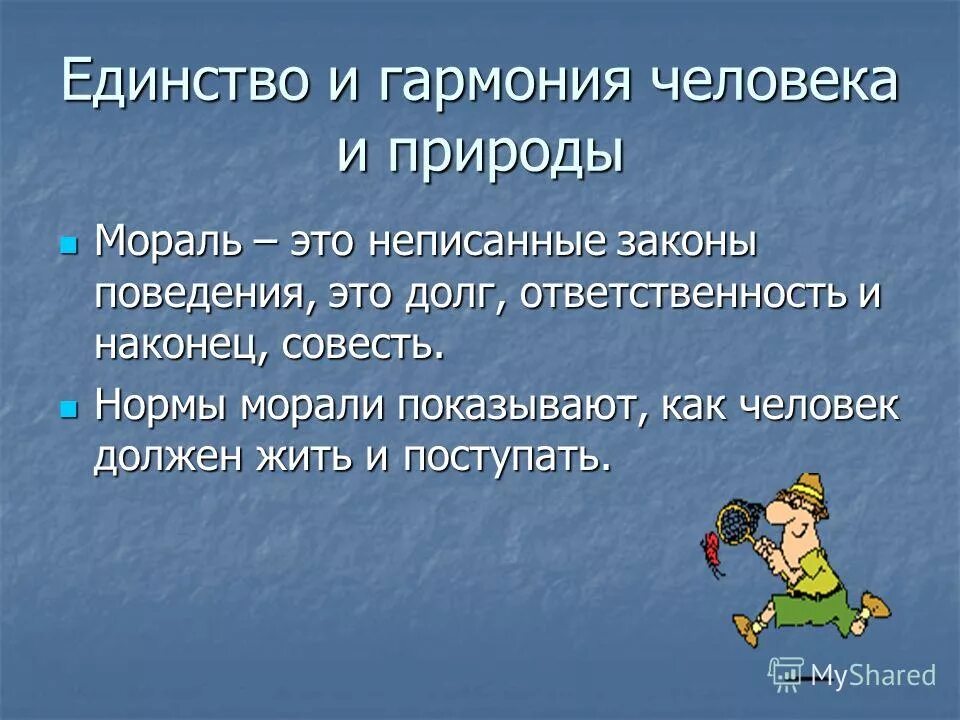 Единство и гармония человека и природы

Мораль – это неписанные законы поведения, это долг, ответственность и наконец, совесть.

Нормы морали показывают, как человек должен жить и поступать.

MyShared